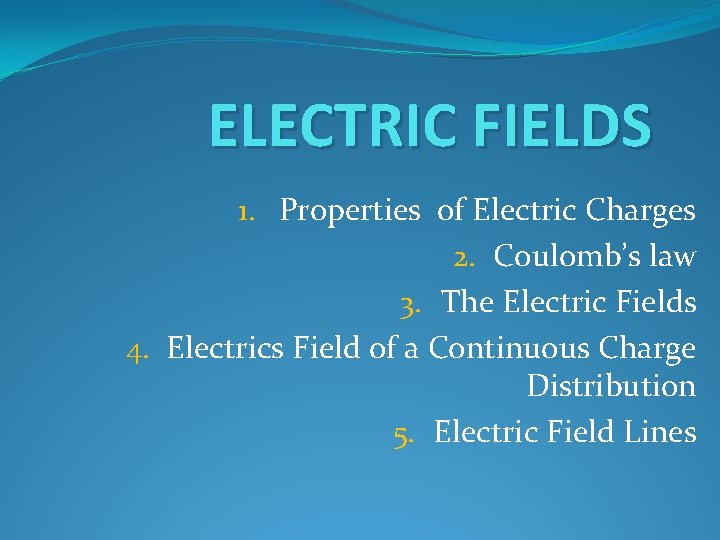 ELECTRIC FIELDS

1. Properties of Electric Charges
2. Coulomb's law
3. The Electric Fields
4. Electrics Field of a Continuous Charge Distribution
5. Electric Field Lines